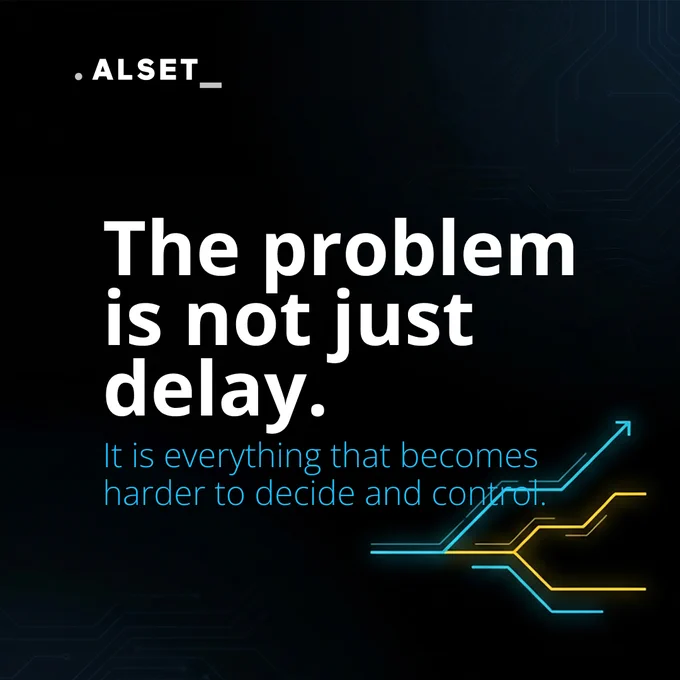 . ALSET_

The problem is not just delay.

It is everything that becomes harder to decide and control.